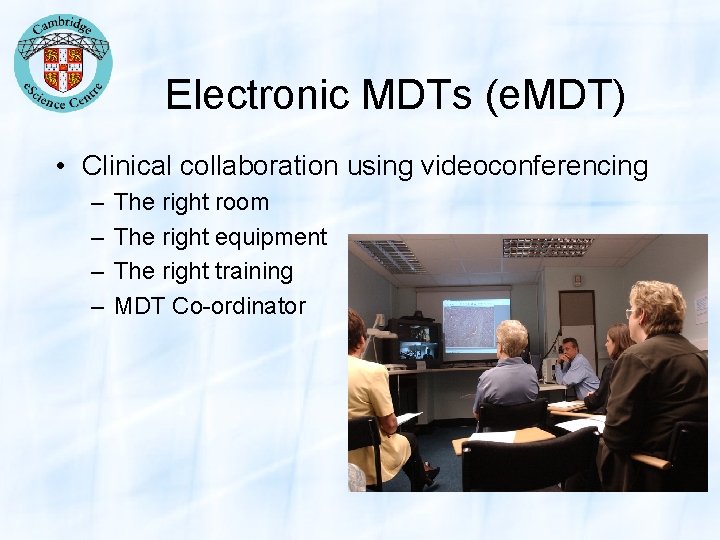 Cambridge eScience Centre

Electronic MDTs (eMDT)

• Clinical collaboration using videoconferencing
– The right room
– The right equipment
– The right training
– MDT Co-ordinator